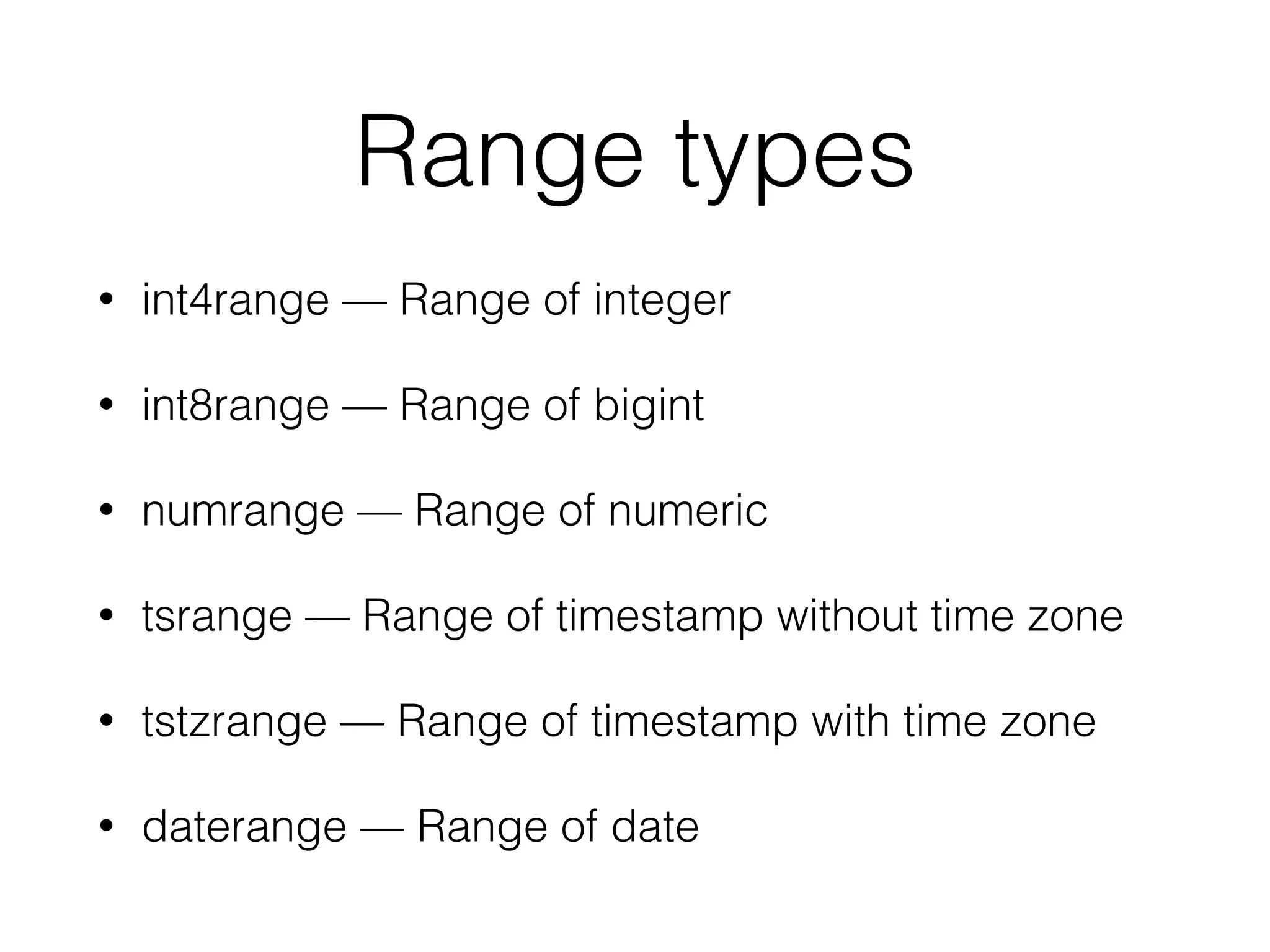 Range types

• int4range — Range of integer

• int8range — Range of bigint

• numrange — Range of numeric

• tsrange — Range of timestamp without time zone

• tstzrange — Range of timestamp with time zone

• daterange — Range of date